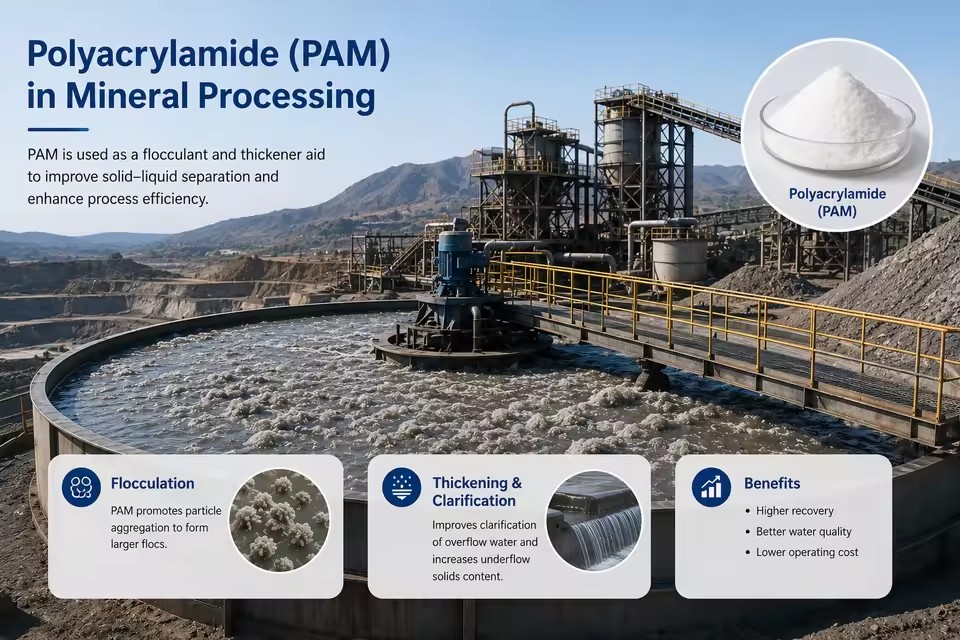 Polyacrylamide (PAM) in Mineral Processing

PAM is used as a flocculant and thickener aid to improve solid–liquid separation and enhance process efficiency.

Polyacrylamide (PAM)

Flocculation

PAM promotes particle aggregation to form larger flocs.

Thickening & Clarification

Improves clarification of overflow water and increases underflow solids content.

Benefits

• Higher recovery
• Better water quality
• Lower operating cost